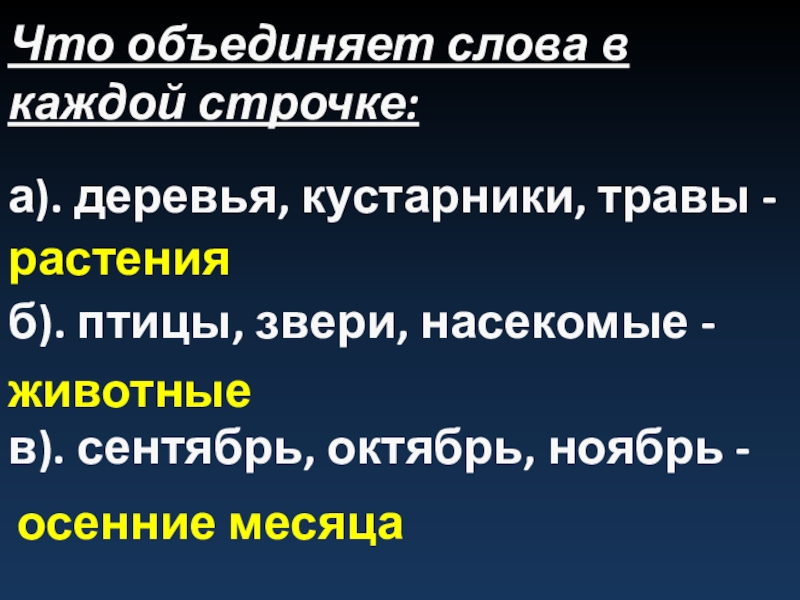 Что объединяет слова в каждой строчке:

а). деревья, кустарники, травы - растения

б). птицы, звери, насекомые - животные

в). сентябрь, октябрь, ноябрь - осенние месяца